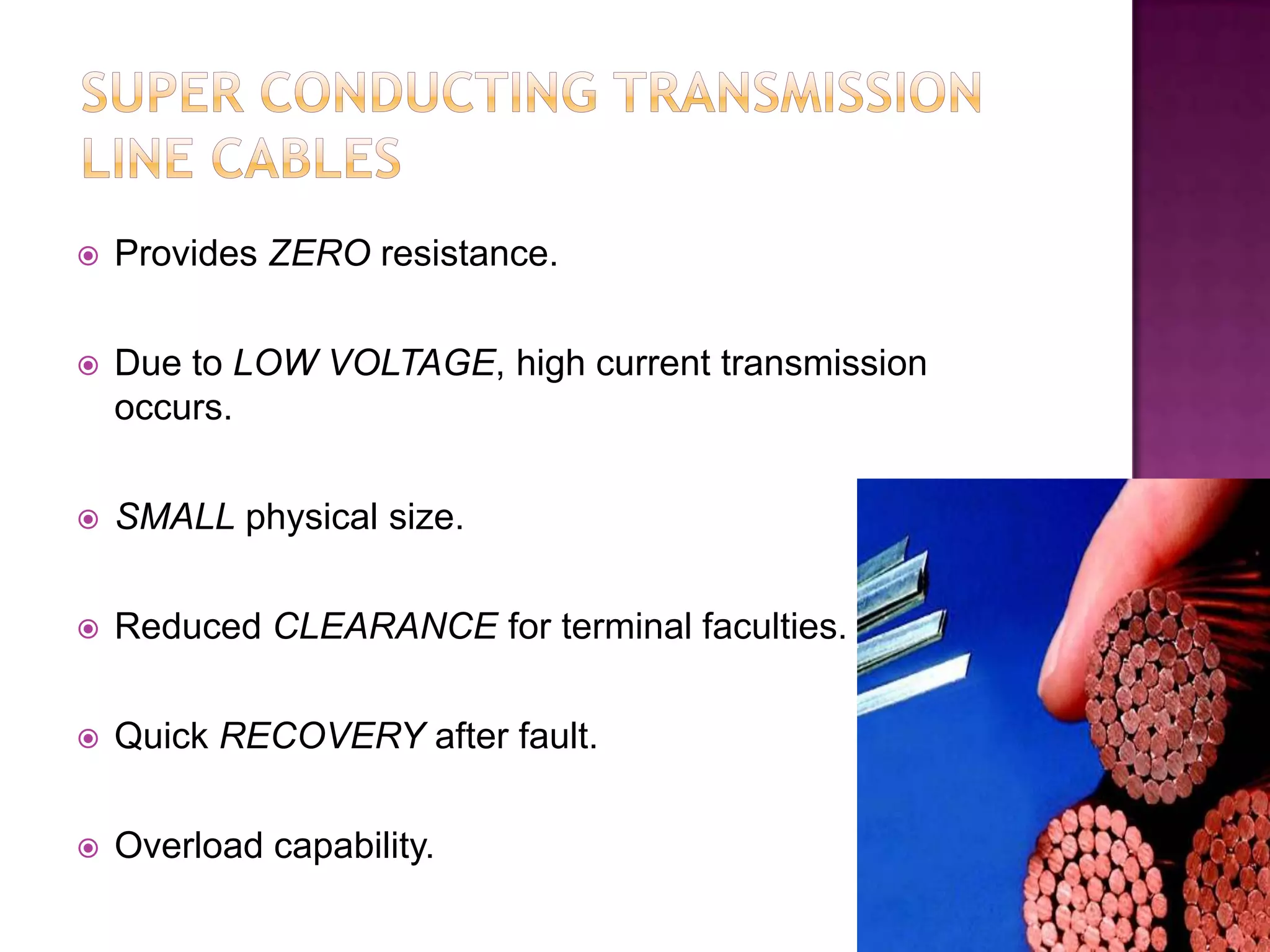 SUPER CONDUCTING TRANSMISSION LINE CABLES

Provides ZERO resistance.

Due to LOW VOLTAGE, high current transmission occurs.

SMALL physical size.

Reduced CLEARANCE for terminal faculties.

Quick RECOVERY after fault.

Overload capability.